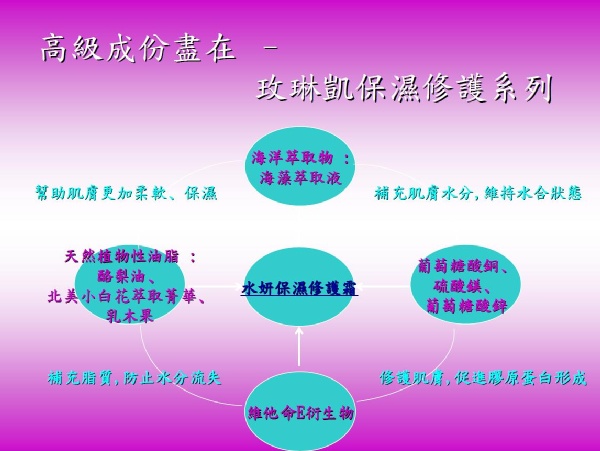 高級成份盡在 －

玫琳凱保濕修護系列

海洋萃取物：
海藻萃取液

幫助肌膚更加柔軟、保濕

補充肌膚水分，維持水合狀態

天然植物性油脂：
酪梨油、
北美小白花萃取菁華、
乳木果

水妍保濕修護霜

葡萄糖酸銅、
硫酸鎂、
葡萄糖酸鋅

補充脂質，防止水分流失

修護肌膚，促進膠原蛋白形成

維他命E衍生物